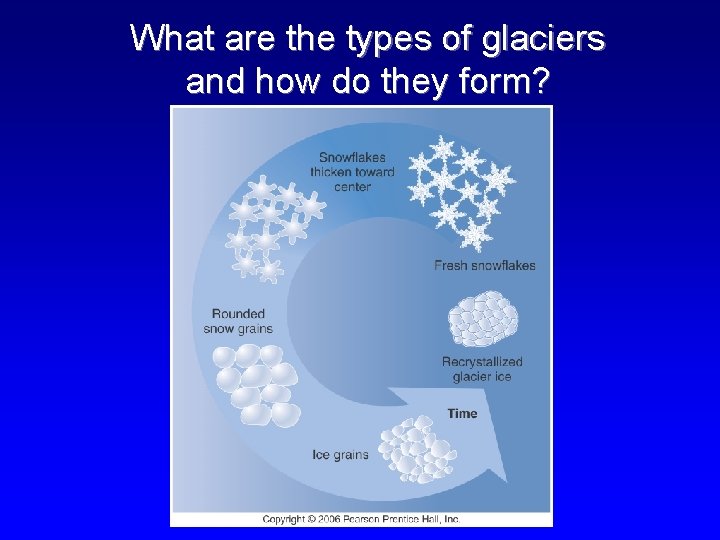 What are the types of glaciers and how do they form?

Snowflakes thicken toward center

Fresh snowflakes

Rounded snow grains

Recrystallized glacier ice

Time

Ice grains

Copyright © 2006 Pearson Prentice Hall, Inc.